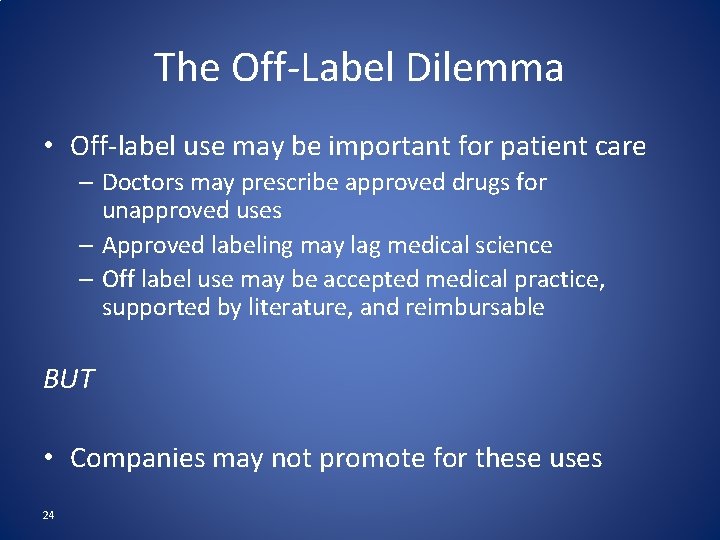 The Off-Label Dilemma

• Off-label use may be important for patient care
– Doctors may prescribe approved drugs for unapproved uses
– Approved labeling may lag medical science
– Off label use may be accepted medical practice, supported by literature, and reimbursable

BUT

• Companies may not promote for these uses

24